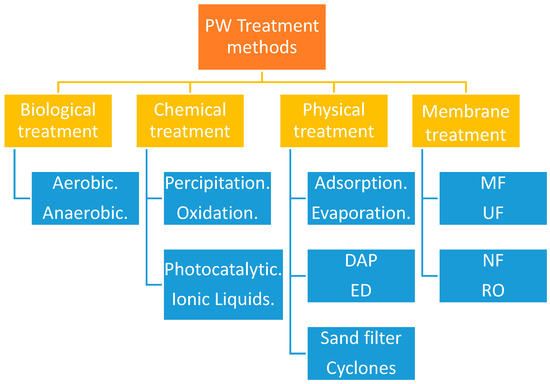 PW Treatment methods

Biological treatment

Aerobic.
Anaerobic.

Chemical treatment

Percipitation.
Oxidation.

Photocatalytic.
Ionic Liquids.

Physical treatment

Adsorption.
Evaporation.

DAP
ED

Sand filter
Cyclones

Membrane treatment

MF
UF

NF
RO